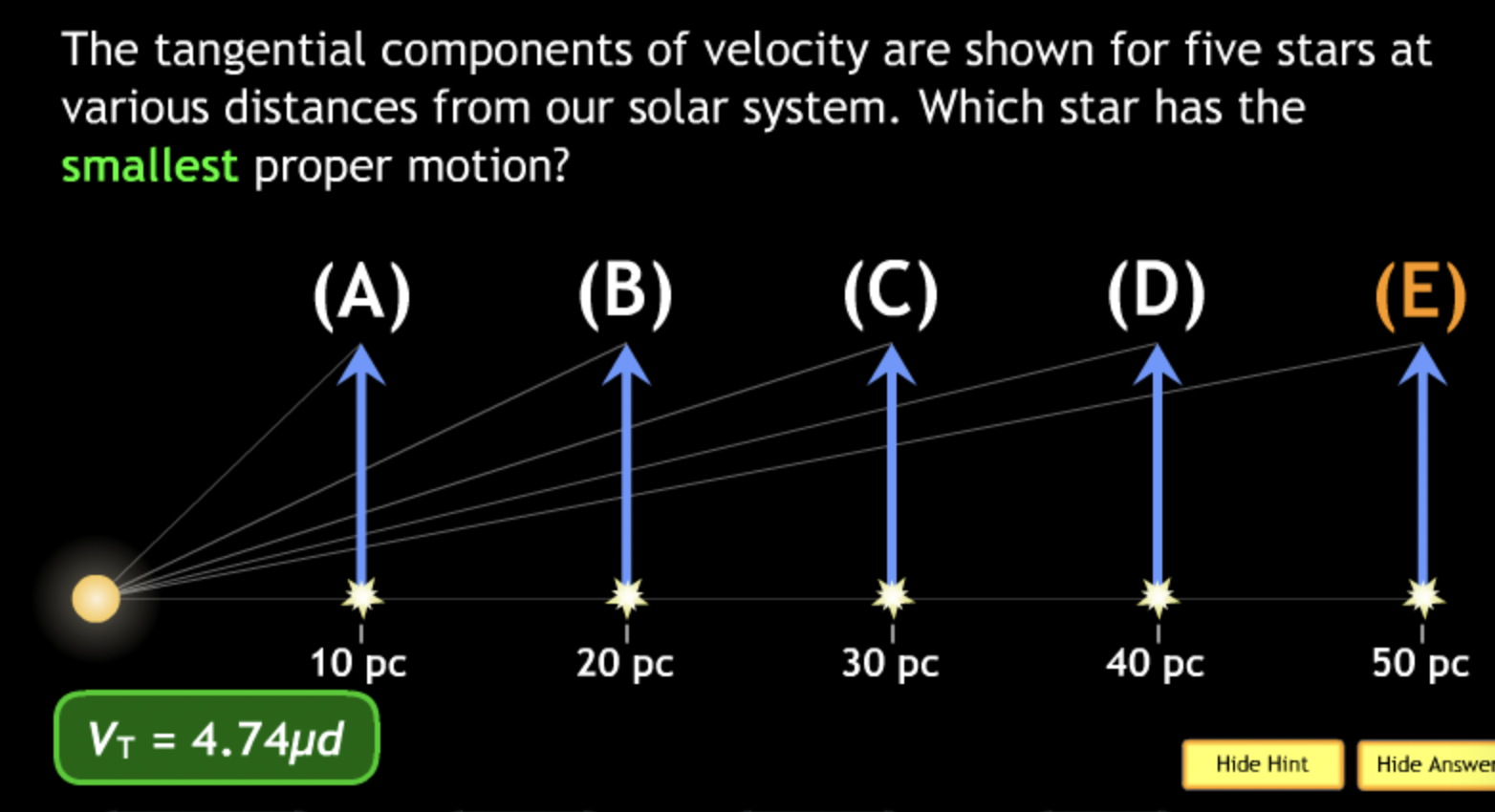 The tangential components of velocity are shown for five stars at various distances from our solar system. Which star has the smallest proper motion?

(A) (B) (C) (D) (E)

10 pc 20 pc 30 pc 40 pc 50 pc

$V_T = 4.74\mu d$

Hide Hint

Hide Answer